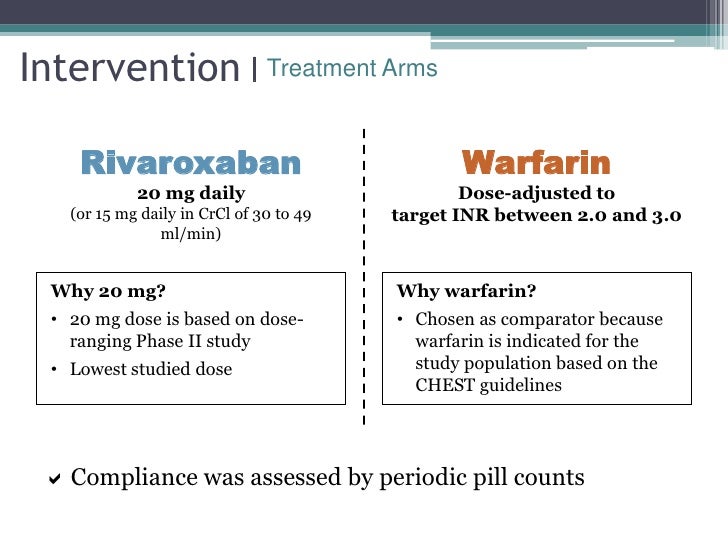 Intervention | Treatment Arms

Rivaroxaban

20 mg daily

(or 15 mg daily in CrCl of 30 to 49 ml/min)

Why 20 mg?

• 20 mg dose is based on dose-ranging Phase II study

• Lowest studied dose

Warfarin

Dose-adjusted to target INR between 2.0 and 3.0

Why warfarin?

• Chosen as comparator because warfarin is indicated for the study population based on the CHEST guidelines

✔ Compliance was assessed by periodic pill counts